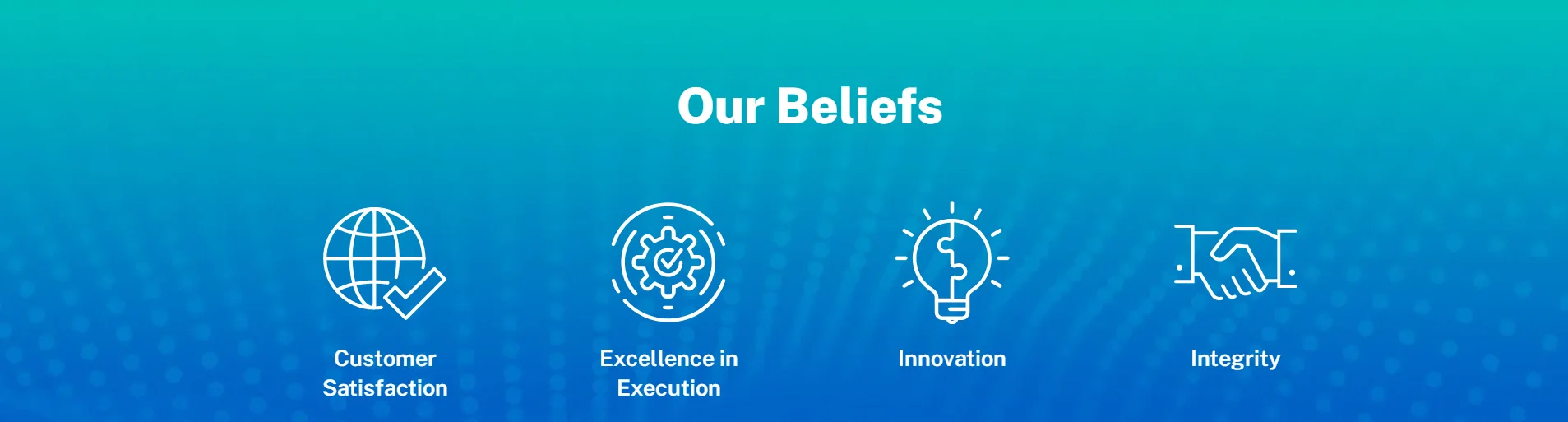 Our Beliefs

Customer Satisfaction

Excellence in Execution

Innovation

Integrity